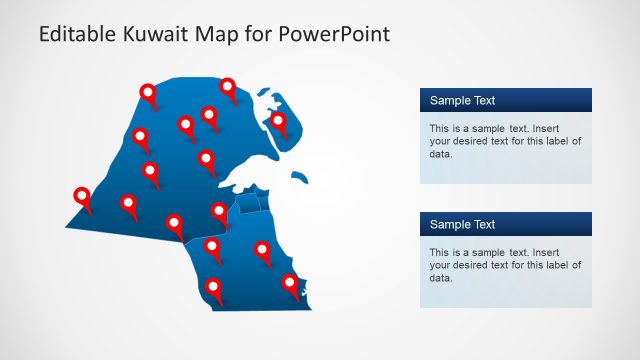 Editable Kuwait Map for PowerPoint

Sample Text

This is a sample text. Insert your desired text for this label of data.

Sample Text

This is a sample text. Insert your desired text for this label of data.